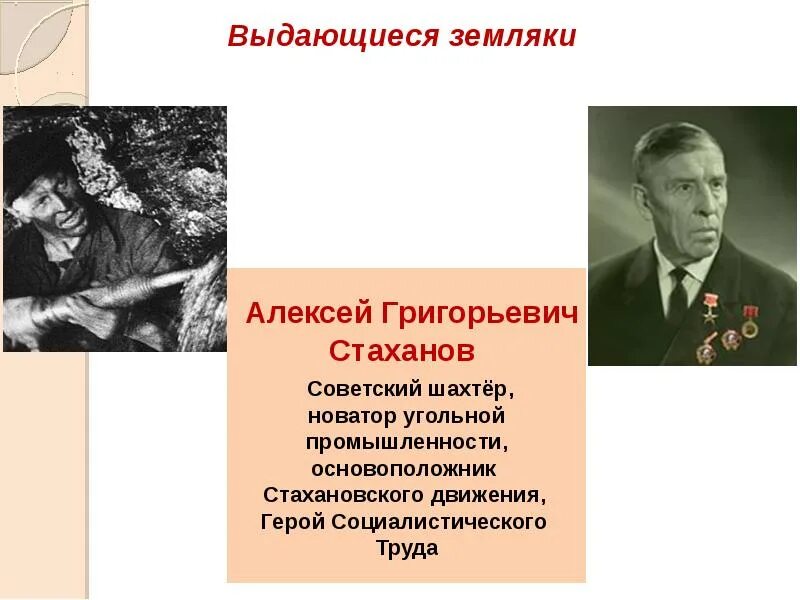 Выдающиеся земляки

Алексей Григорьевич Стаханов

Советский шахтёр, новатор угольной промышленности, основоположник Стахановского движения, Герой Социалистического Труда